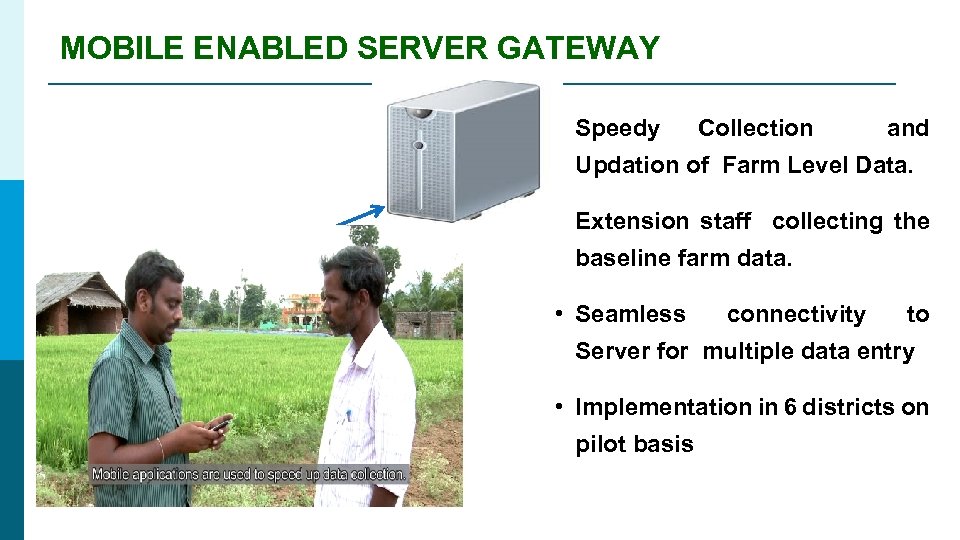 MOBILE ENABLED SERVER GATEWAY

Speedy Collection and Updation of Farm Level Data.

Extension staff collecting the baseline farm data.

• Seamless connectivity to Server for multiple data entry

• Implementation in 6 districts on pilot basis

Mobile applications are used to speed up data collection.